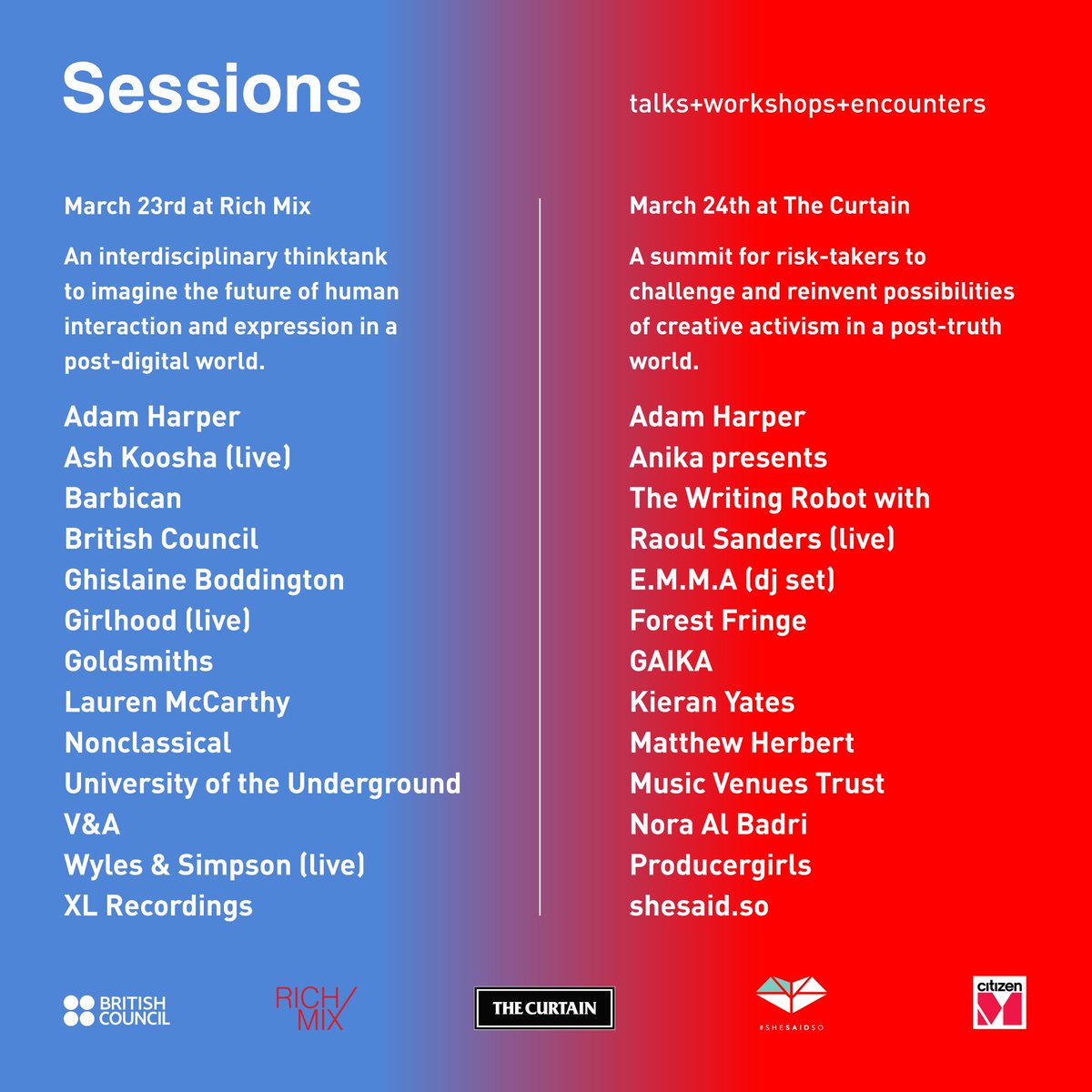 Sessions

talks+workshops+encounters

March 23rd at Rich Mix

An interdisciplinary thinktank to imagine the future of human interaction and expression in a post-digital world.

Adam Harper
Ash Koosha (live)
Barbican
British Council
Ghislaine Boddington
Girlhood (live)
Goldsmiths
Lauren McCarthy
Nonclassical
University of the Underground
V&A
Wyles & Simpson (live)
XL Recordings

March 24th at The Curtain

A summit for risk-takers to challenge and reinvent possibilities of creative activism in a post-truth world.

Adam Harper
Anika presents
The Writing Robot with
Raoul Sanders (live)
E.M.M.A (dj set)
Forest Fringe
GAIKA
Kieran Yates
Matthew Herbert
Music Venues Trust
Nora Al Badri
Producergirls
shesaid.so

BRITISH COUNCIL

RICH MIX

THE CURTAIN

#SHESAIDSO

citizen M